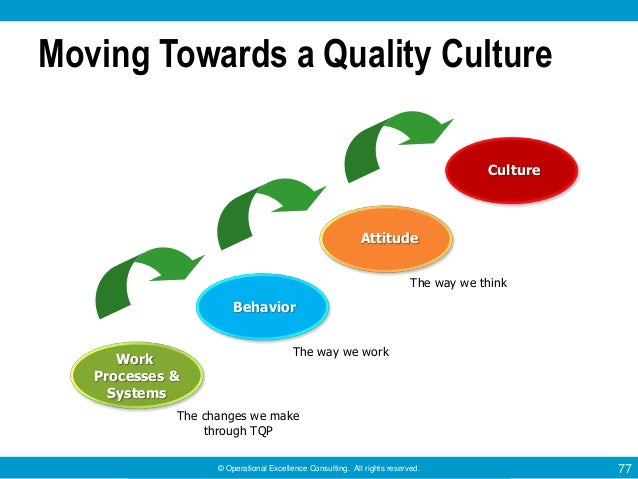 Moving Towards a Quality Culture

Culture

Attitude

The way we think

Behavior

The way we work

Work Processes & Systems

The changes we make through TQP

© Operational Excellence Consulting. All rights reserved.

77